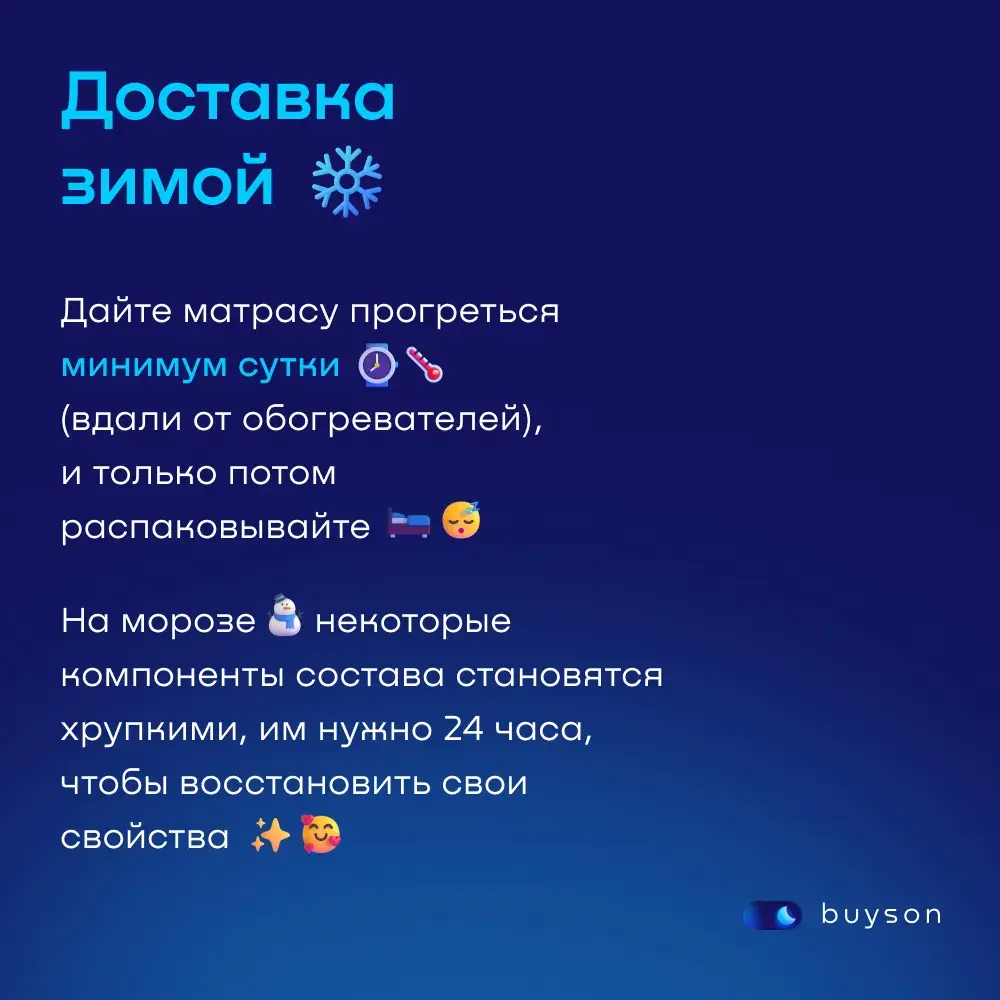 Доставка зимой ❄️

Дайте матрасу прогреться минимум сутки ⌚🌡️ (вдали от обогревателей), и только потом распаковывайте 🛏️😴

На морозе ⛄ некоторые компоненты состава становятся хрупкими, им нужно 24 часа, чтобы восстановить свои свойства ✨🥰

buyson